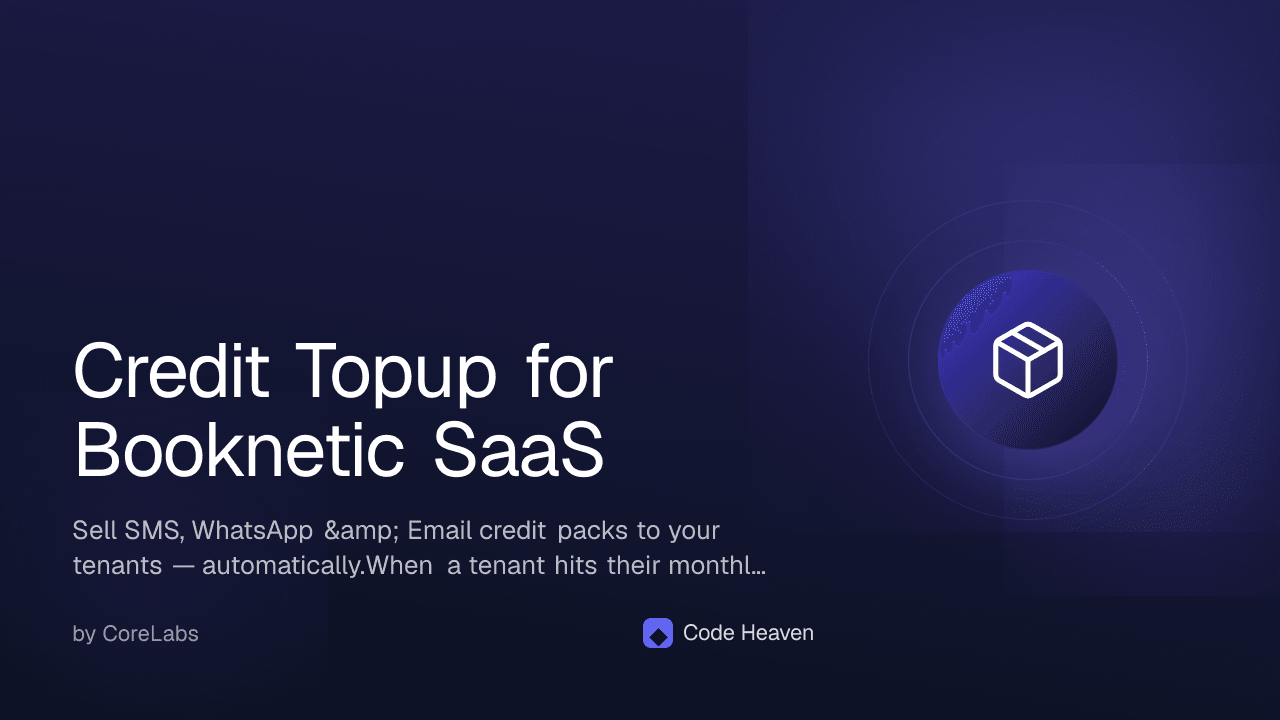 Credit Topup for Booknetic SaaS

Sell SMS, WhatsApp &amp; Email credit packs to your tenants — automatically.When a tenant hits their monthl...

by CoreLabs

Code Heaven